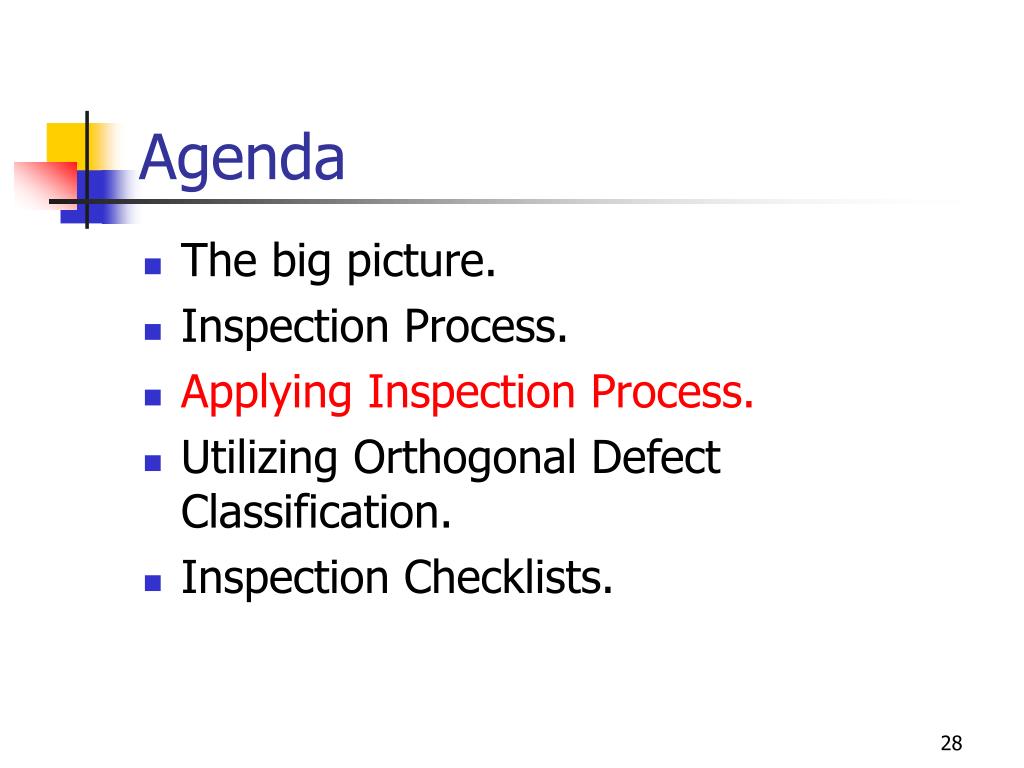 Agenda

- The big picture.
- Inspection Process.
- Applying Inspection Process.
- Utilizing Orthogonal Defect Classification.
- Inspection Checklists.

28